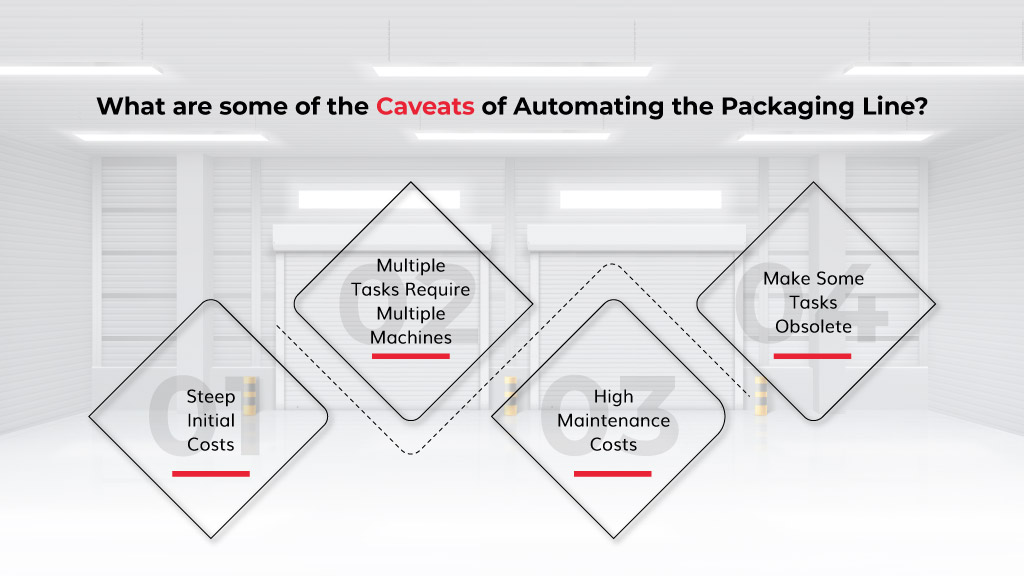 What are some of the Caveats of Automating the Packaging Line?

01
Steep Initial Costs

02
Multiple Tasks Require Multiple Machines

03
High Maintenance Costs

04
Make Some Tasks Obsolete